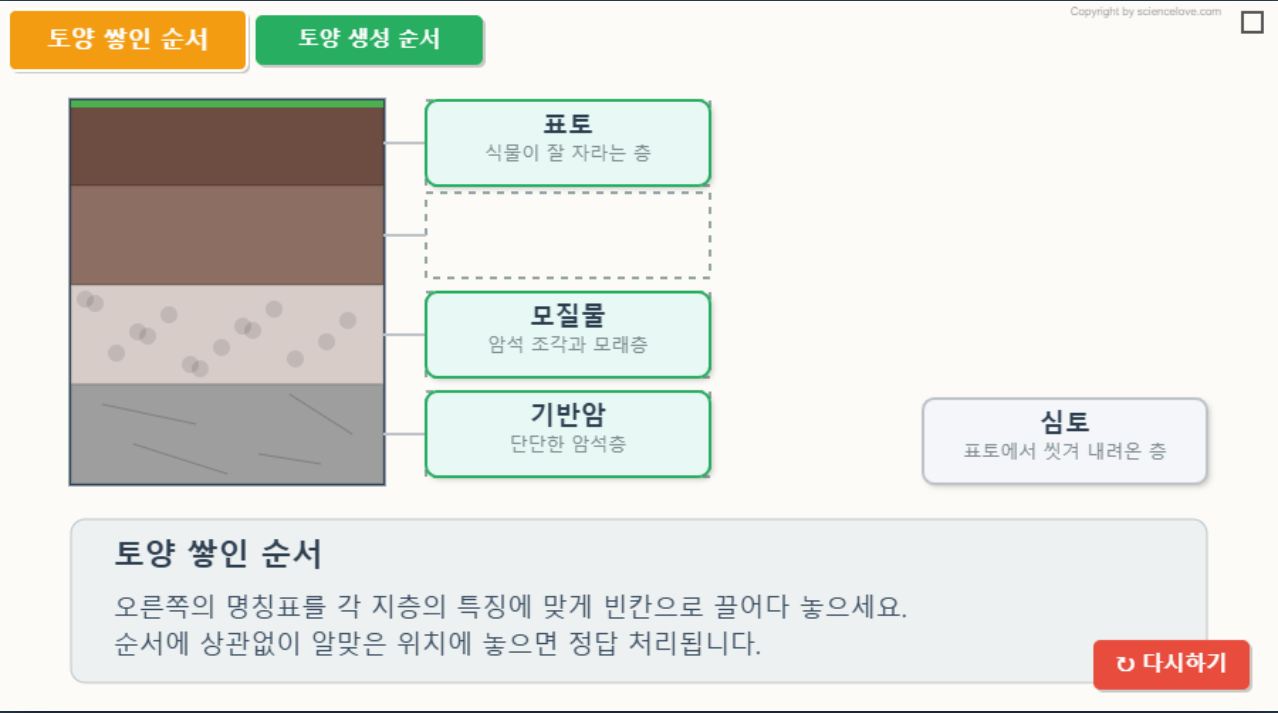 토양 쌓인 순서

토양 생성 순서

Copyright by sciencelove.com

표토
식물이 잘 자라는 층

모질물
암석 조각과 모래층

기반암
단단한 암석층

심토
표토에서 씻겨 내려온 층

토양 쌓인 순서

오른쪽의 명칭표를 각 지층의 특징에 맞게 빈칸으로 끌어다 놓으세요.
순서에 상관없이 알맞은 위치에 놓으면 정답 처리됩니다.

↻ 다시하기